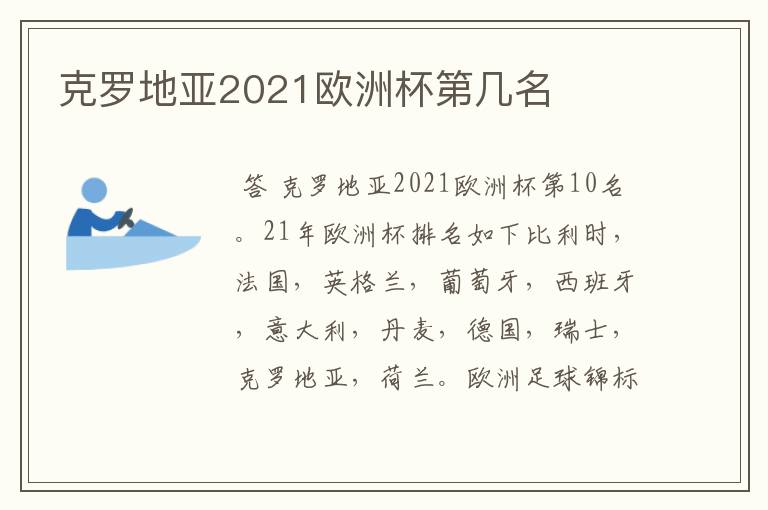 克罗地亚2021欧洲杯第几名

答 克罗地亚2021欧洲杯第10名。21年欧洲杯排名如下比利时，法国，英格兰，葡萄牙，西班牙，意大利，丹麦，德国，瑞士，克罗地亚，荷兰。欧洲足球锦标